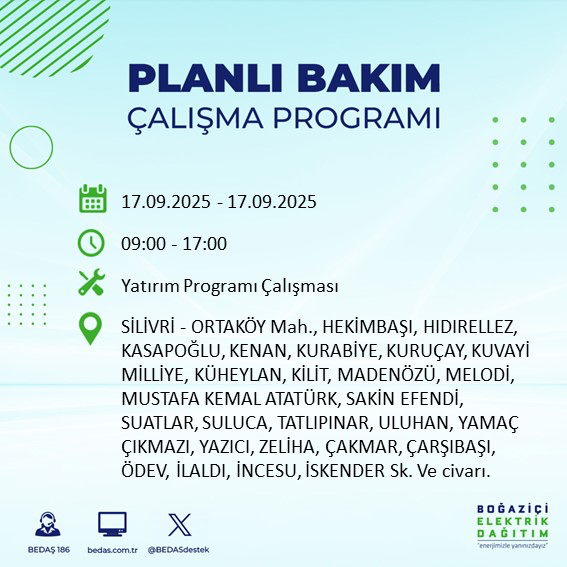 PLANLI BAKIM
ÇALIŞMA PROGRAMI

17.09.2025 - 17.09.2025

09:00 - 17:00

Yatırım Programı Çalışması

SİLİVRİ - ORTAKÖY Mah., HEKİMBAŞI, HIDIRELLEZ, KASAPOĞLU, KENAN, KURABİYE, KURUÇAY, KUVAYİ MİLLİYE, KÜHEYLAN, KİLİT, MADENÖZÜ, MELODİ, MUSTAFA KEMAL ATATÜRK, SAKİN EFENDİ, SUATLAR, SULUCA, TATLIPINAR, ULUHAN, YAMAÇ ÇIKMAZI, YAZICI, ZELİHA, ÇAKMAR, ÇARŞIBAŞI, ÖDEV, İLALDI, İNCESU, İSKENDER Sk. Ve civarı.

BEDAŞ 186
bedas.com.tr
@BEDASdestek

BOĞAZİÇİ
ELEKTRİK
DAĞITIM
"enerjimizle yanınızdayız"